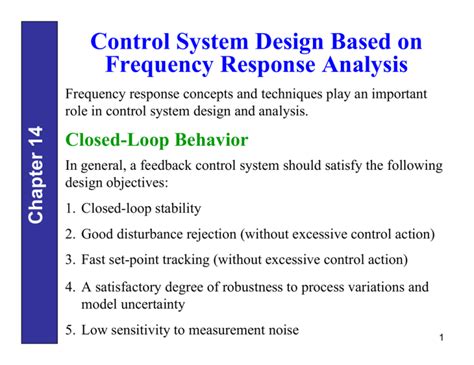 Chapter 14

Control System Design Based on Frequency Response Analysis

Frequency response concepts and techniques play an important role in control system design and analysis.

Closed-Loop Behavior

In general, a feedback control system should satisfy the following design objectives:

1. Closed-loop stability

2. Good disturbance rejection (without excessive control action)

3. Fast set-point tracking (without excessive control action)

4. A satisfactory degree of robustness to process variations and model uncertainty

5. Low sensitivity to measurement noise

1